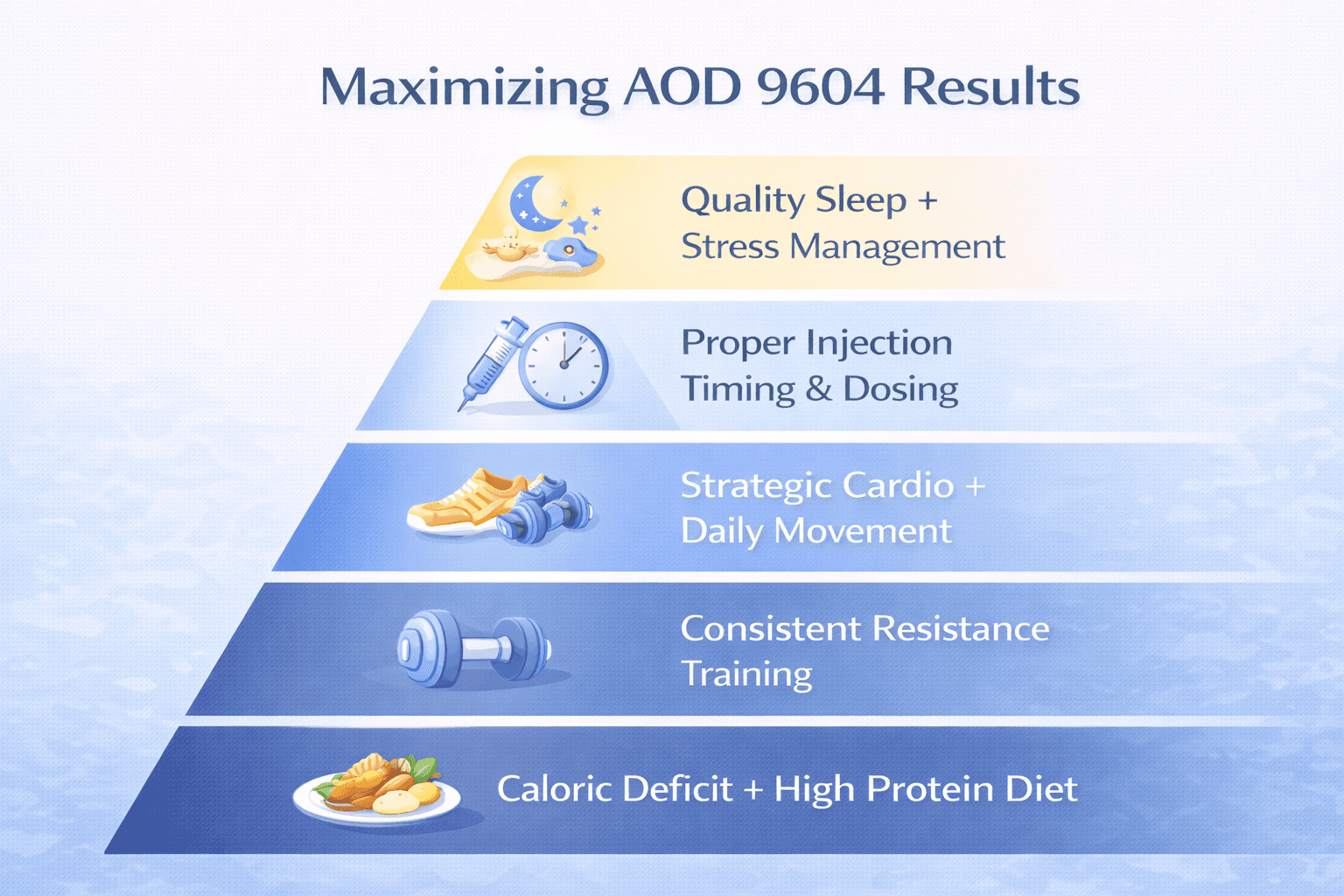 Maximizing AOD 9604 Results

Quality Sleep + Stress Management

Proper Injection Timing & Dosing

Strategic Cardio + Daily Movement

Consistent Resistance Training

Caloric Deficit + High Protein Diet